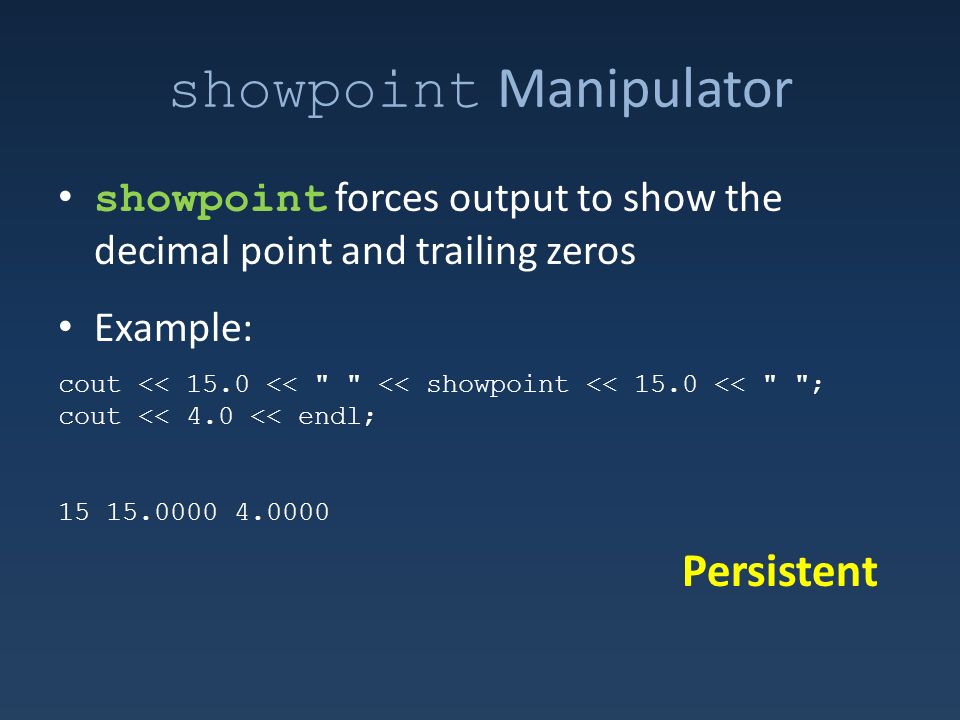 showpoint Manipulator

• showpoint forces output to show the decimal point and trailing zeros

• Example:

cout << 15.0 << " " << showpoint << 15.0 << " ";
cout << 4.0 << endl;

15 15.0000 4.0000

Persistent